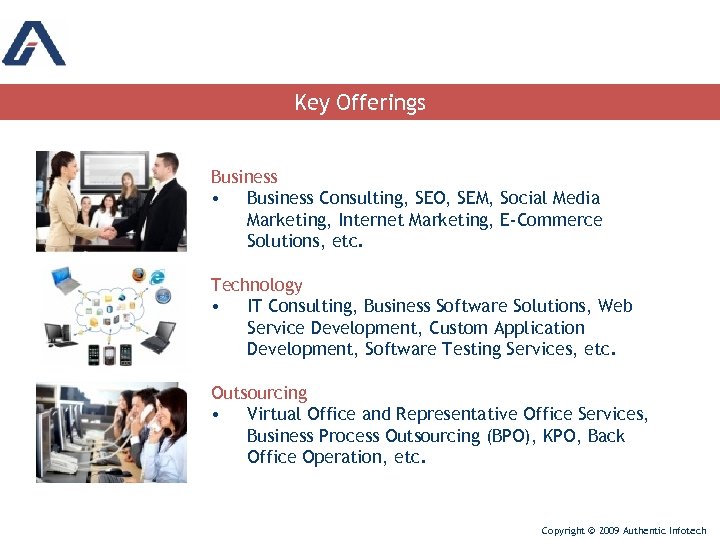 Key Offerings

Business
• Business Consulting, SEO, SEM, Social Media Marketing, Internet Marketing, E-Commerce Solutions, etc.

Technology
• IT Consulting, Business Software Solutions, Web Service Development, Custom Application Development, Software Testing Services, etc.

Outsourcing
• Virtual Office and Representative Office Services, Business Process Outsourcing (BPO), KPO, Back Office Operation, etc.

Copyright © 2009 Authentic Infotech